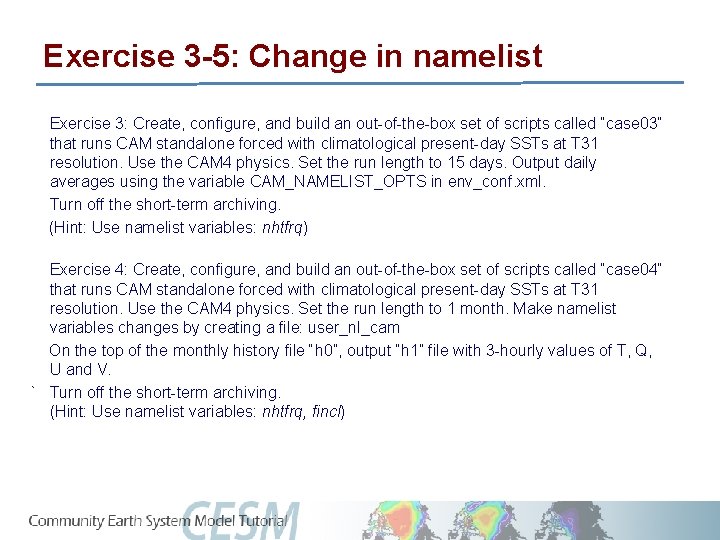 Exercise 3-5: Change in namelist

Exercise 3: Create, configure, and build an out-of-the-box set of scripts called "case03" that runs CAM standalone forced with climatological present-day SSTs at T31 resolution. Use the CAM4 physics. Set the run length to 15 days. Output daily averages using the variable CAM_NAMELIST_OPTS in env_conf.xml.

Turn off the short-term archiving.

(Hint: Use namelist variables: nhtfrq)

Exercise 4: Create, configure, and build an out-of-the-box set of scripts called "case04" that runs CAM standalone forced with climatological present-day SSTs at T31 resolution. Use the CAM4 physics. Set the run length to 1 month. Make namelist variables changes by creating a file: user_nl_cam

On the top of the monthly history file "h0", output "h1" file with 3-hourly values of T, Q, U and V.

` Turn off the short-term archiving.
(Hint: Use namelist variables: nhtfrq, fincl)

Community Earth System Model Tutorial CESM